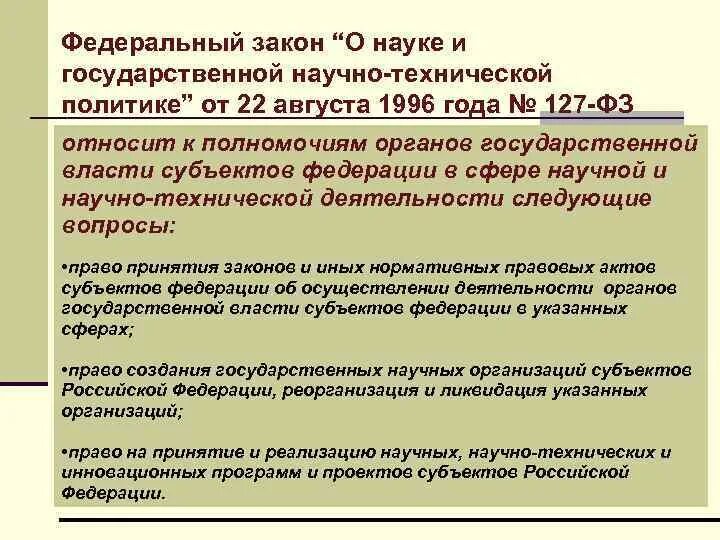 Федеральный закон “О науке и государственной научно-технической политике” от 22 августа 1996 года № 127-ФЗ

относит к полномочиям органов государственной власти субъектов федерации в сфере научной и научно-технической деятельности следующие вопросы:

•право принятия законов и иных нормативных правовых актов субъектов федерации об осуществлении деятельности органов государственной власти субъектов федерации в указанных сферах;

•право создания государственных научных организаций субъектов Российской Федерации, реорганизация и ликвидация указанных организаций;

•право на принятие и реализацию научных, научно-технических и инновационных программ и проектов субъектов Российской Федерации.